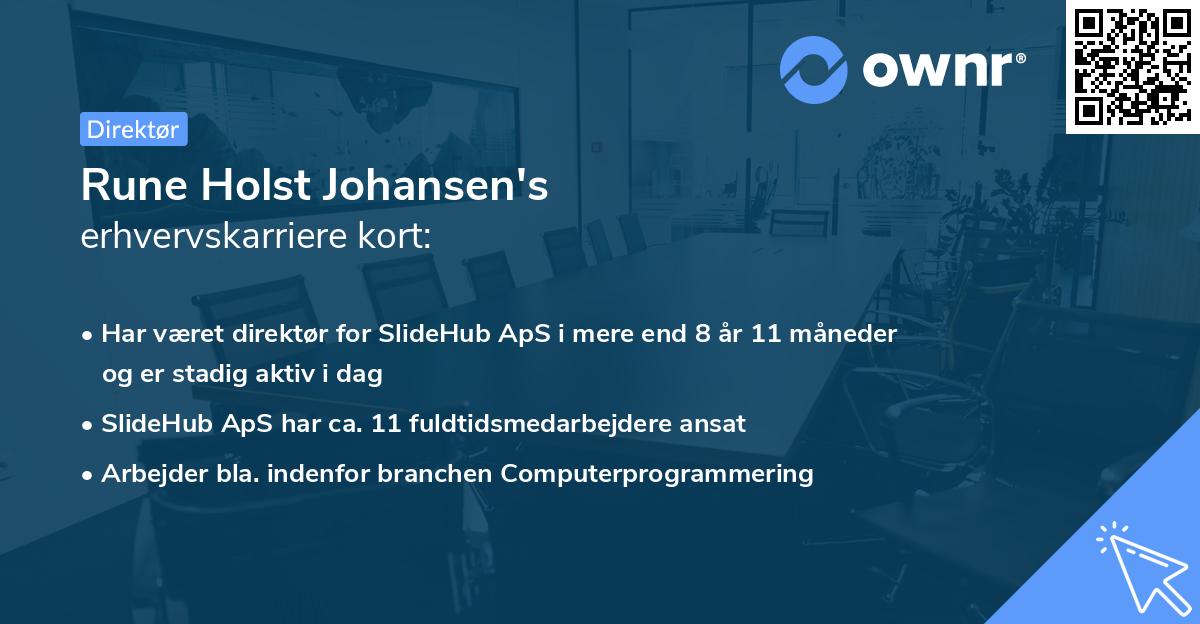 ownr®

Direktør

Rune Holst Johansen's
erhvervskarriere kort:

• Har været direktør for SlideHub ApS i mere end 8 år 11 måneder og er stadig aktiv i dag

• SlideHub ApS har ca. 11 fuldtidsmedarbejdere ansat

• Arbejder bla. indenfor branchen Computerprogrammering